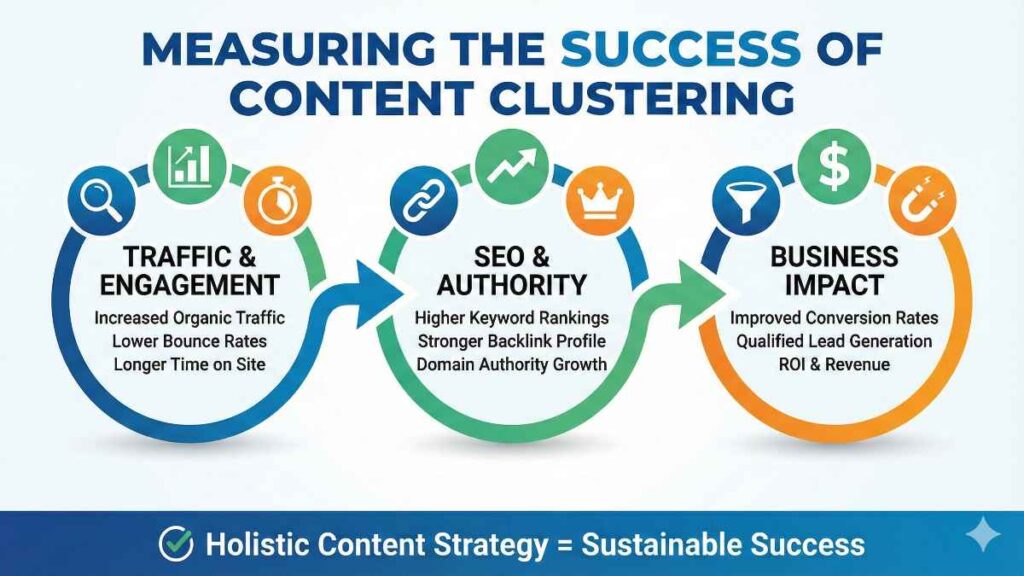 MEASURING THE SUCCESS OF CONTENT CLUSTERING

TRAFFIC & ENGAGEMENT
Increased Organic Traffic
Lower Bounce Rates
Longer Time on Site

SEO & AUTHORITY
Higher Keyword Rankings
Stronger Backlink Profile
Domain Authority Growth

BUSINESS IMPACT
Improved Conversion Rates
Qualified Lead Generation
ROI & Revenue

Holistic Content Strategy = Sustainable Success